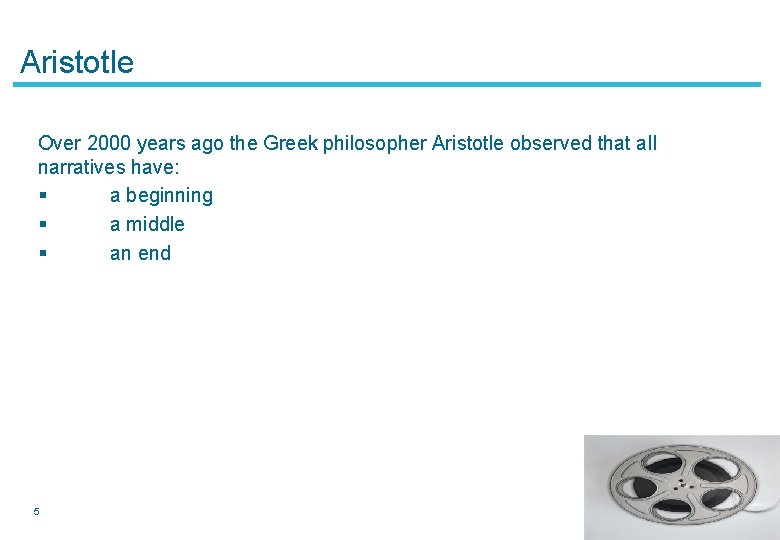 Aristotle

Over 2000 years ago the Greek philosopher Aristotle observed that all narratives have:
▪ a beginning
▪ a middle
▪ an end

5